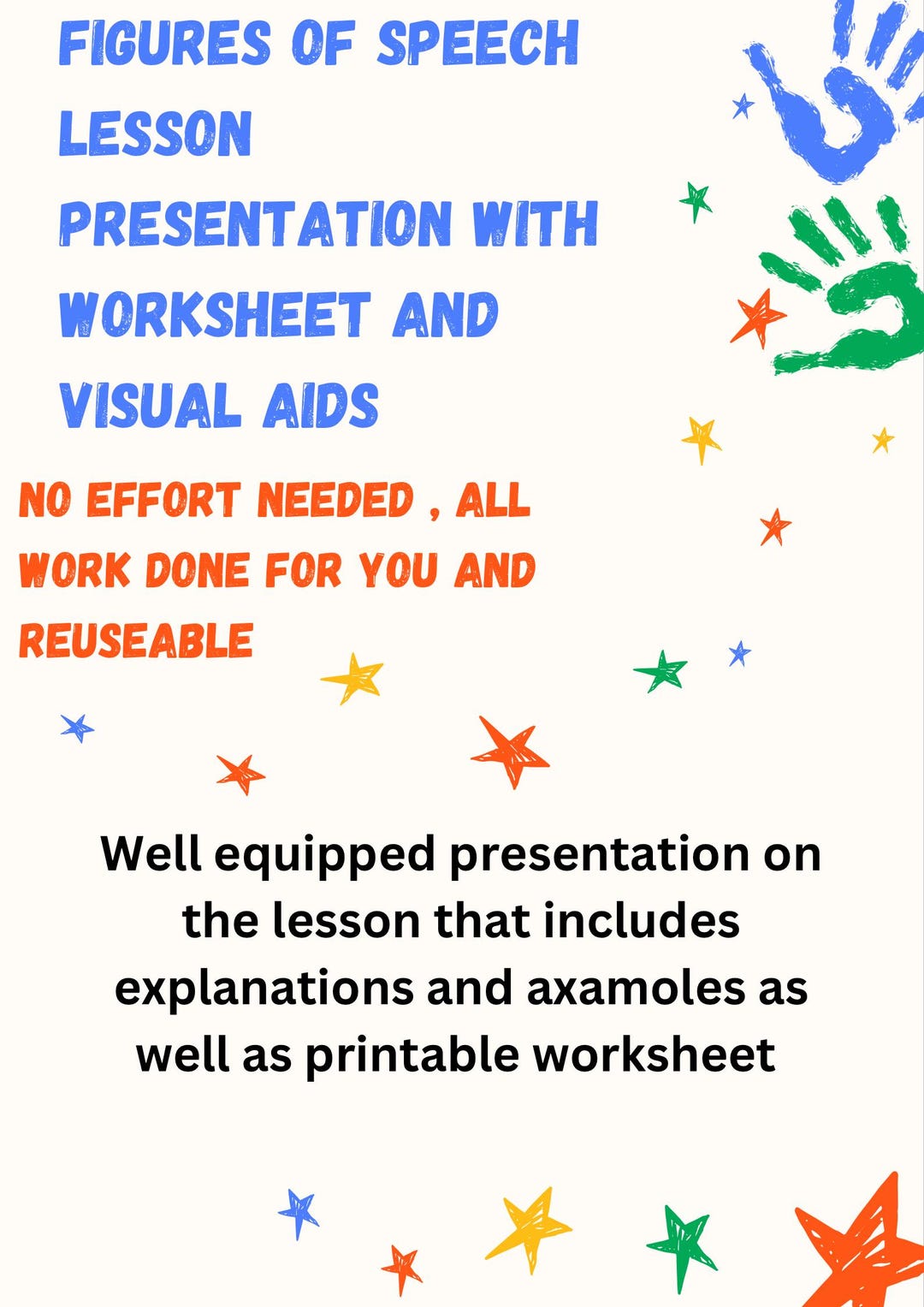 FIGURES OF SPEECH LESSON PRESENTATION WITH WORKSHEET AND VISUAL AIDS

NO EFFORT NEEDED , ALL WORK DONE FOR YOU AND REUSEABLE

Well equipped presentation on the lesson that includes explanations and axamoles as well as printable worksheet